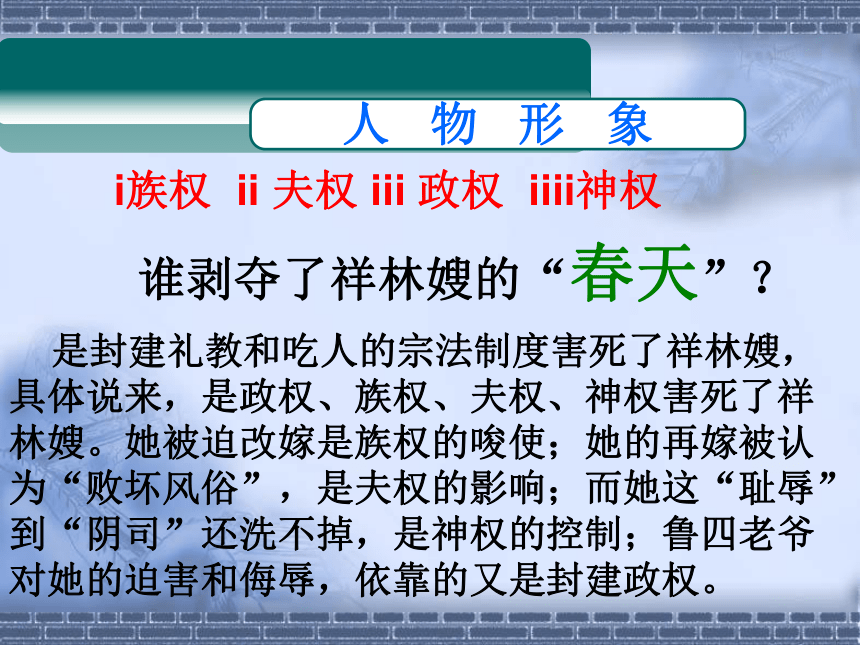 人 物 形 象

i族权 ii 夫权 iii 政权 iiii神权

谁剥夺了祥林嫂的“春天”？

是封建礼教和吃人的宗法制度害死了祥林嫂，具体说来，是政权、族权、夫权、神权害死了祥林嫂。她被迫改嫁是族权的唆使；她的再嫁被认为“败坏风俗”，是夫权的影响；而她这“耻辱”到“阴司”还洗不掉，是神权的控制；鲁四老爷对她的迫害和侮辱，依靠的又是封建政权。